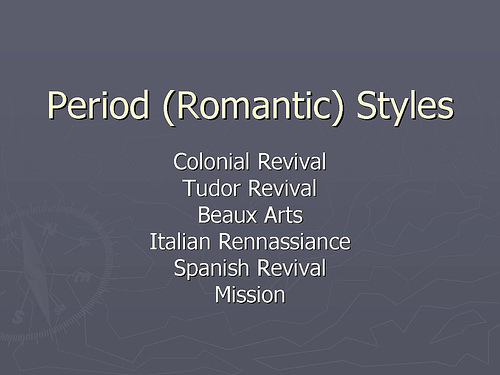 Period (Romantic) Styles

Colonial Revival
Tudor Revival
Beaux Arts
Italian Rennassiance
Spanish Revival
Mission